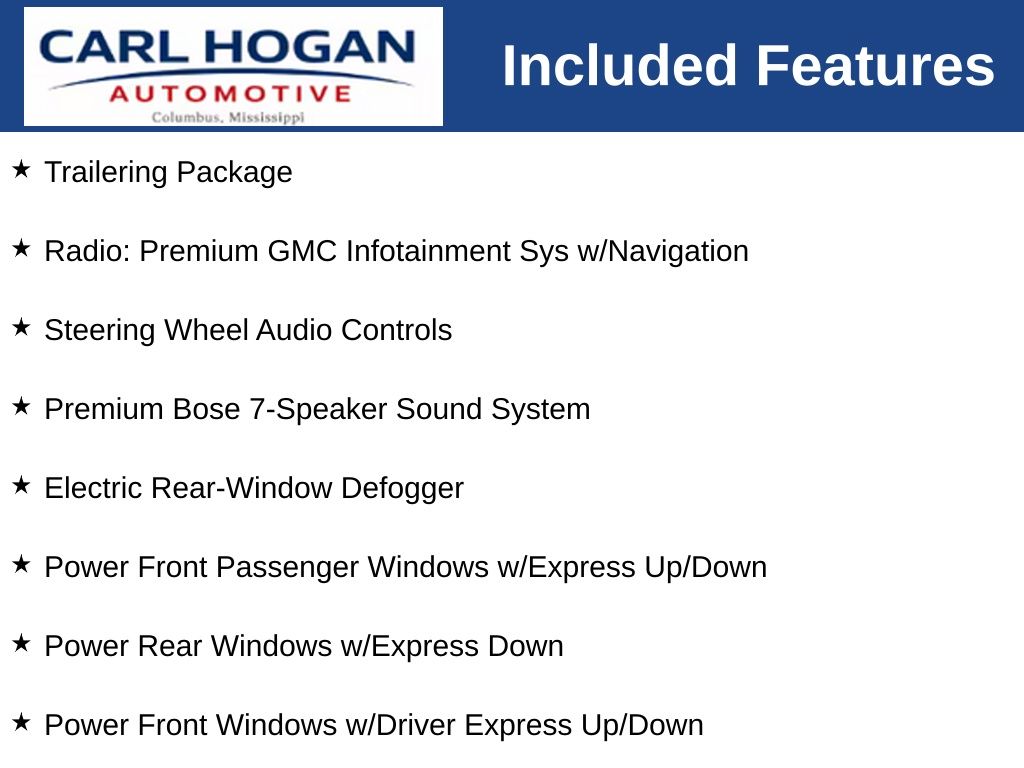 CARL HOGAN
AUTOMOTIVE
Columbus, Mississippi

Included Features

★ Trailering Package

★ Radio: Premium GMC Infotainment Sys w/Navigation

★ Steering Wheel Audio Controls

★ Premium Bose 7-Speaker Sound System

★ Electric Rear-Window Defogger

★ Power Front Passenger Windows w/Express Up/Down

★ Power Rear Windows w/Express Down

★ Power Front Windows w/Driver Express Up/Down